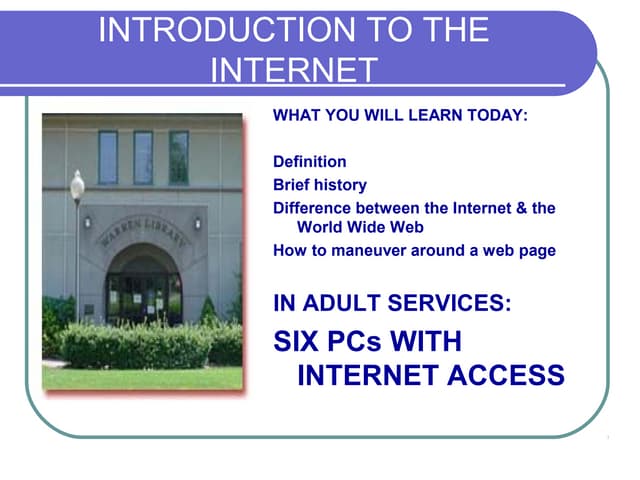 INTRODUCTION TO THE INTERNET

WARREN LIBRARY

WHAT YOU WILL LEARN TODAY:

Definition
Brief history
Difference between the Internet & the World Wide Web
How to maneuver around a web page

IN ADULT SERVICES:
SIX PCs WITH INTERNET ACCESS